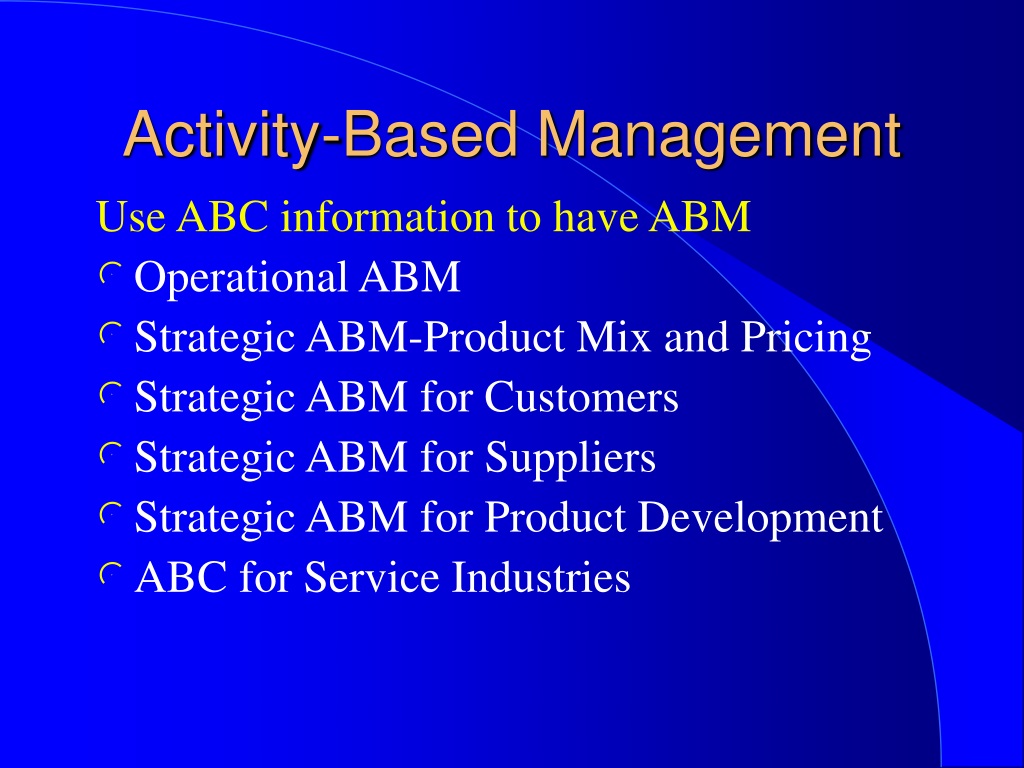 Activity-Based Management

Use ABC information to have ABM

Operational ABM

Strategic ABM-Product Mix and Pricing

Strategic ABM for Customers

Strategic ABM for Suppliers

Strategic ABM for Product Development

ABC for Service Industries